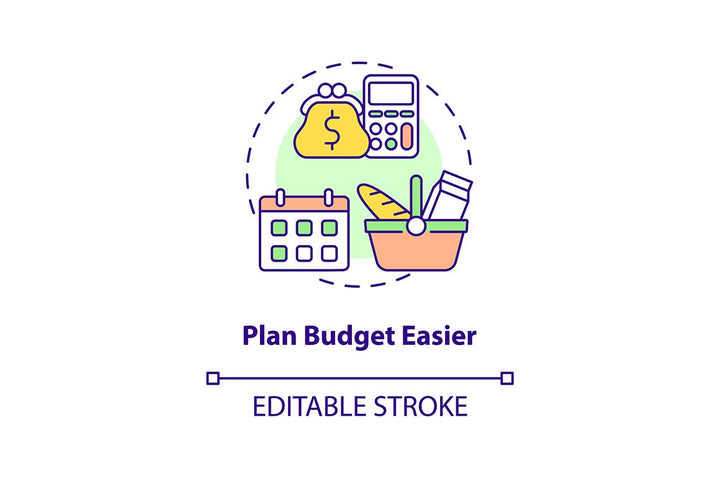 $

Plan Budget Easier

EDITABLE STROKE